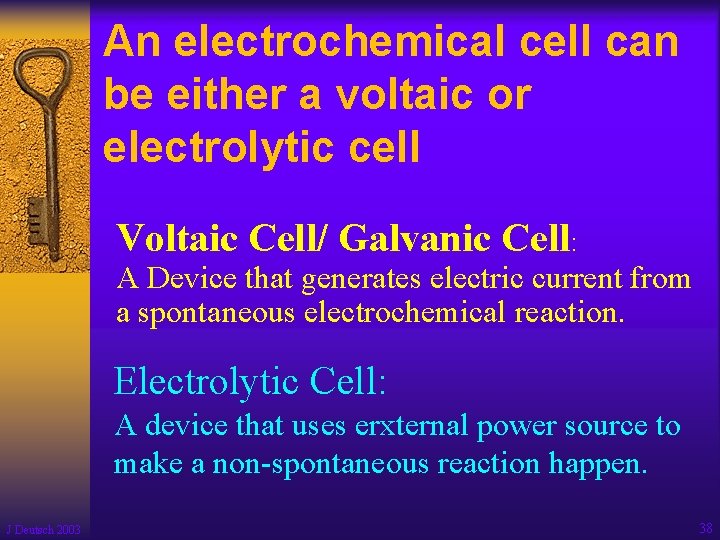 An electrochemical cell can be either a voltaic or electrolytic cell

Voltaic Cell/ Galvanic Cell:
A Device that generates electric current from a spontaneous electrochemical reaction.

Electrolytic Cell:
A device that uses erxternal power source to make a non-spontaneous reaction happen.

J Deutsch 2003

38